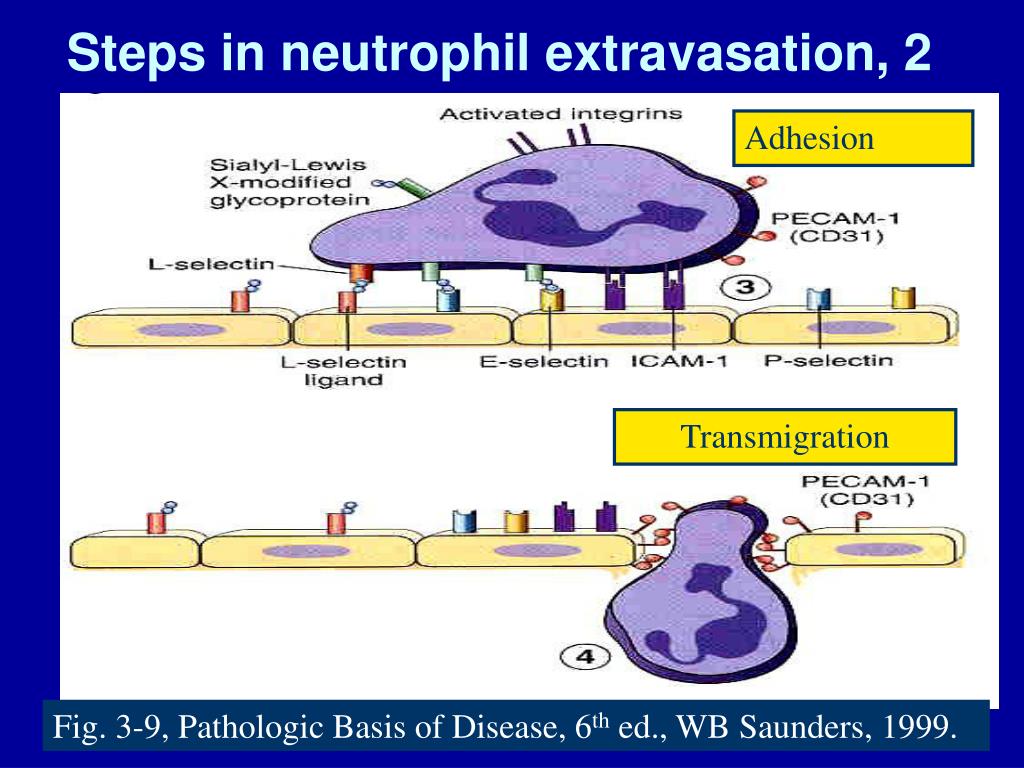 Steps in neutrophil extravasation, 2

Activated integrins

Adhesion

Sialyl-Lewis X-modified glycoprotein

PECAM-1 (CD31)

L-selectin

3

L-selectin ligand

E-selectin

ICAM-1

P-selectin

Transmigration

PECAM-1 (CD31)

4

Fig. 3-9, Pathologic Basis of Disease, 6$^{th}$ ed., WB Saunders, 1999.